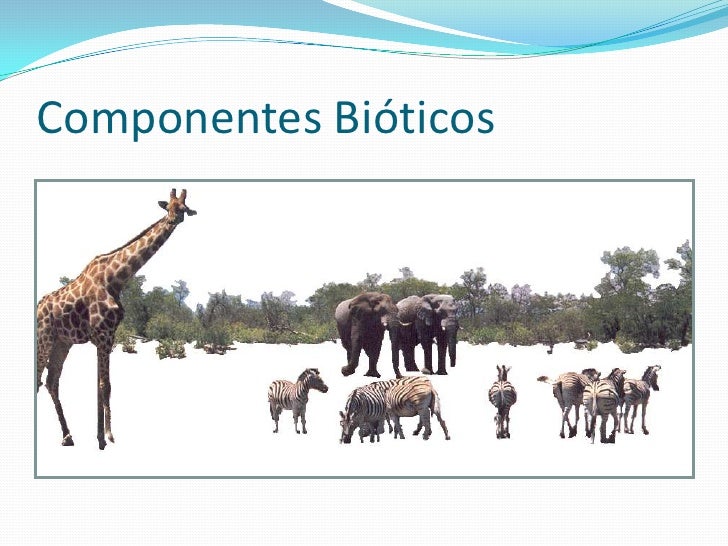 Componentes Bióticos